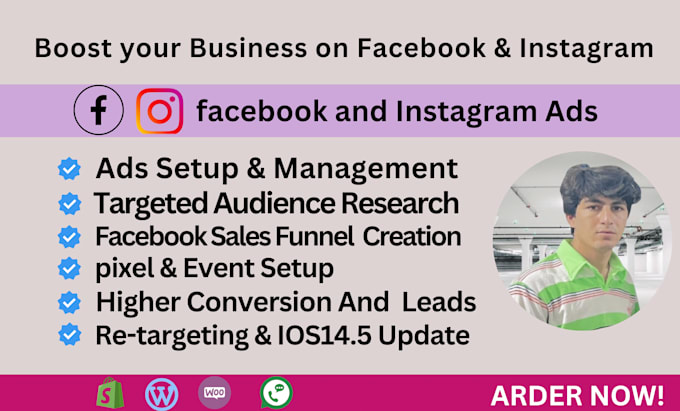 Boost your Business on Facebook & Instagram

facebook and Instagram Ads

Ads Setup & Management
Targeted Audience Research
Facebook Sales Funnel Creation
pixel & Event Setup
Higher Conversion And Leads
Re-targeting & IOS14.5 Update

WOO

ARDER NOW!